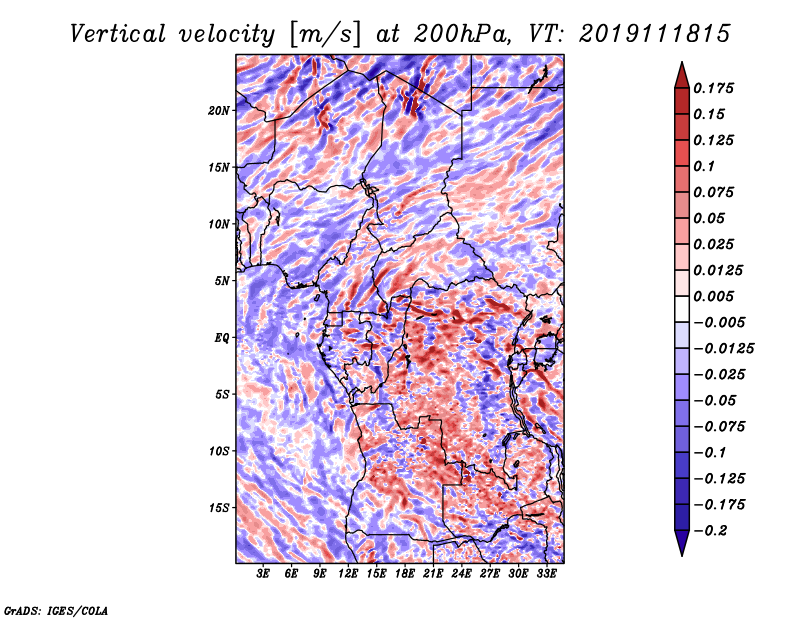 Vertical velocity [m/s] at 200hPa, VT: 2019111815

20N
15N
10N
5N
EQ
5S
10S
15S

3E 6E 9E 12E 15E 18E 21E 24E 27E 30E 33E

0.175
0.15
0.125
0.1
0.075
0.05
0.025
0.0125
0.005
−0.005
−0.0125
−0.025
−0.05
−0.075
−0.1
−0.125
−0.175
−0.2

GrADS: IGES/COLA